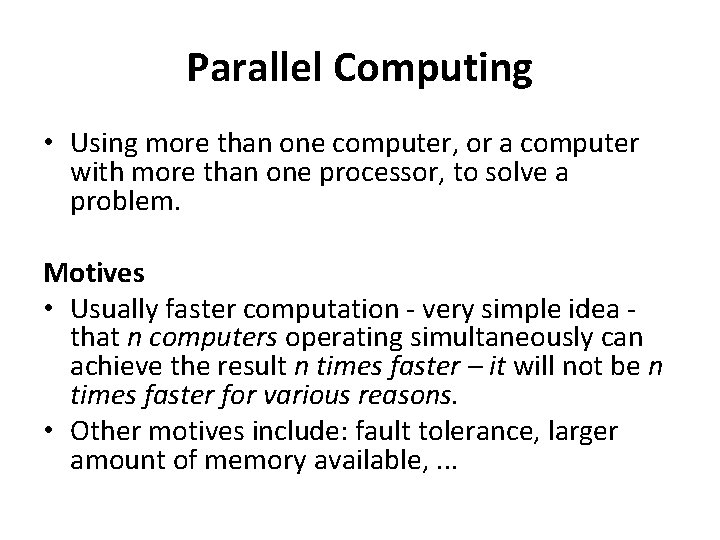 Parallel Computing

• Using more than one computer, or a computer with more than one processor, to solve a problem.

Motives

• Usually faster computation - very simple idea - that n computers operating simultaneously can achieve the result n times faster – it will not be n times faster for various reasons.
• Other motives include: fault tolerance, larger amount of memory available, ...